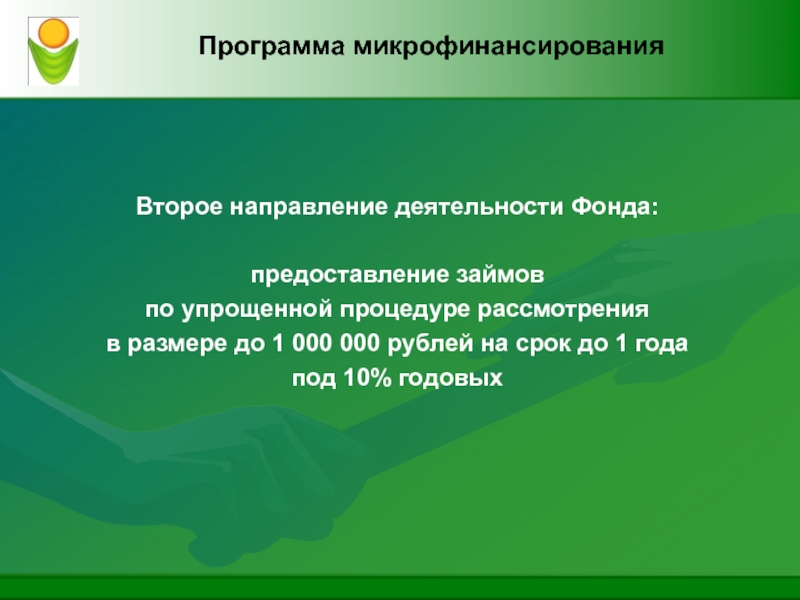 Программа микрофинансирования

Второе направление деятельности Фонда:

предоставление займов
по упрощенной процедуре рассмотрения
в размере до 1 000 000 рублей на срок до 1 года
под 10% годовых